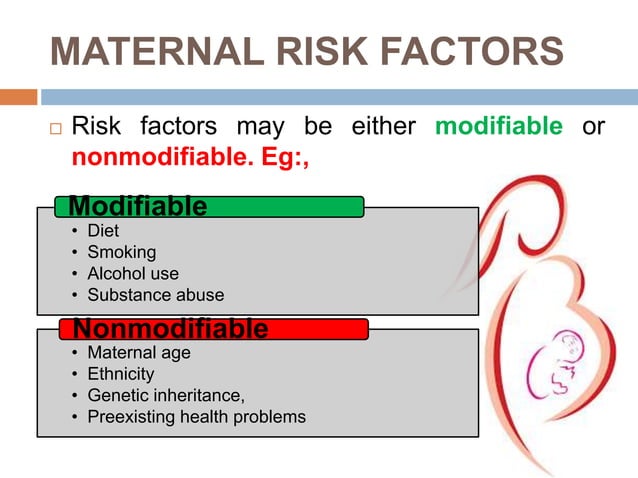 MATERNAL RISK FACTORS

□ Risk factors may be either modifiable or nonmodifiable. Eg:,

Modifiable
• Diet
• Smoking
• Alcohol use
• Substance abuse

Nonmodifiable
• Maternal age
• Ethnicity
• Genetic inheritance,
• Preexisting health problems